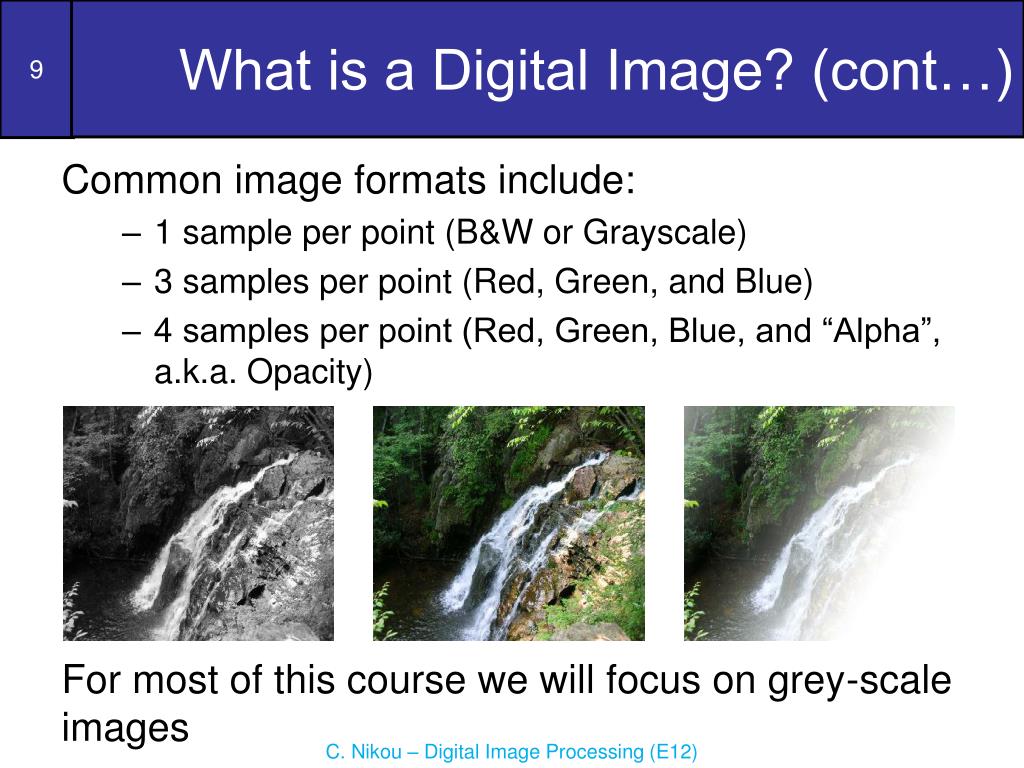 9

What is a Digital Image? (cont…)

Common image formats include:

– 1 sample per point (B&W or Grayscale)
– 3 samples per point (Red, Green, and Blue)
– 4 samples per point (Red, Green, Blue, and “Alpha”, a.k.a. Opacity)

For most of this course we will focus on grey-scale images

C. Nikou – Digital Image Processing (E12)